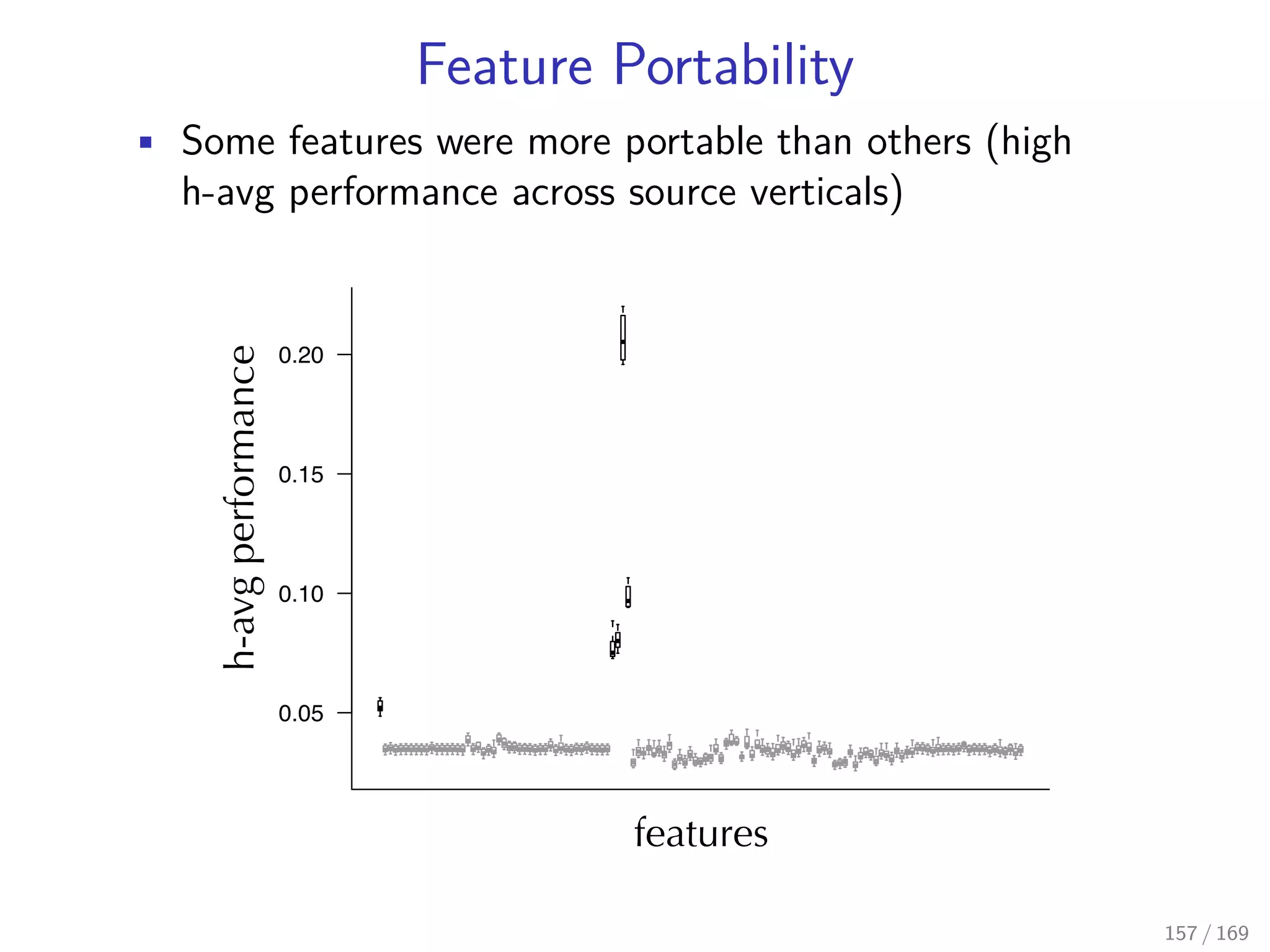 Feature Portability

▪ Some features were more portable than others (high h-avg performance across source verticals)

h-avg performance

0.20

0.15

0.10

0.05

features

157 / 169